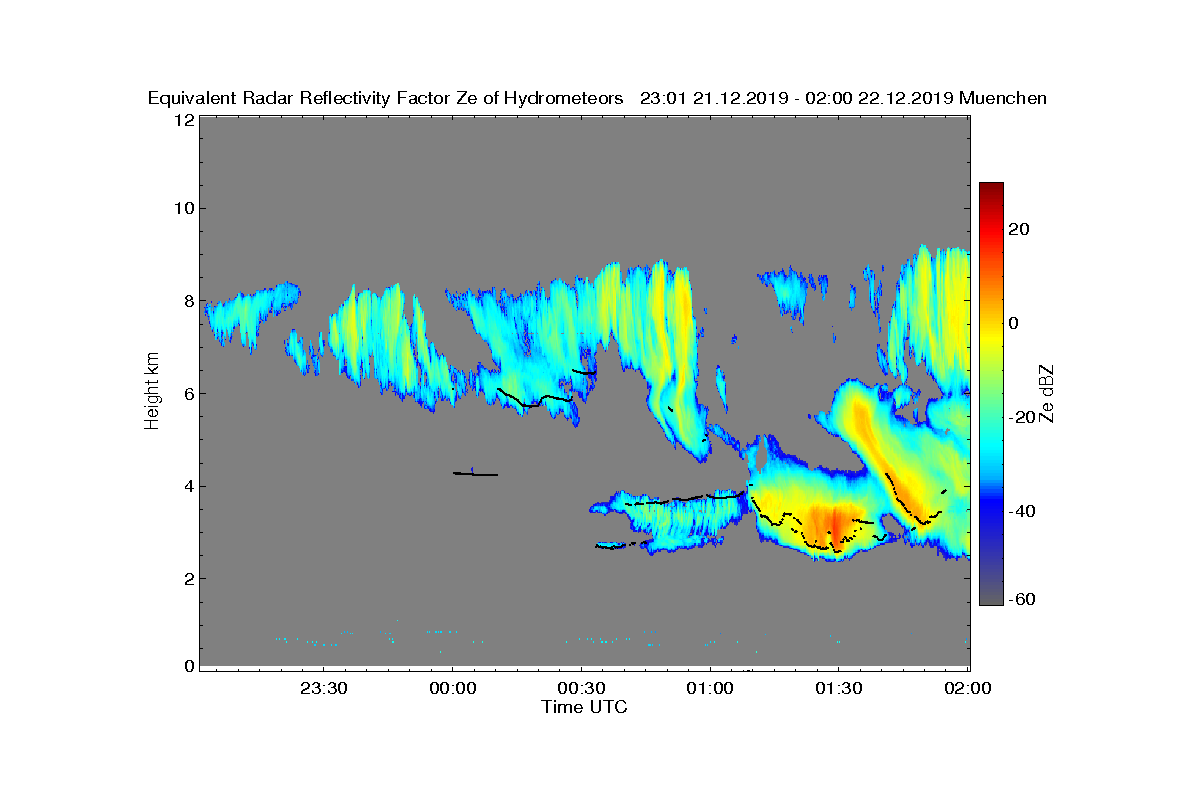 Equivalent Radar Reflectivity Factor Ze of Hydrometeors 23:01 21.12.2019 - 02:00 22.12.2019 Muenchen

12
10
8
6
4
2
0
Height km

23:30
00:00
00:30
01:00
01:30
02:00
Time UTC

20
0
-20
-40
-60
Ze dBZ